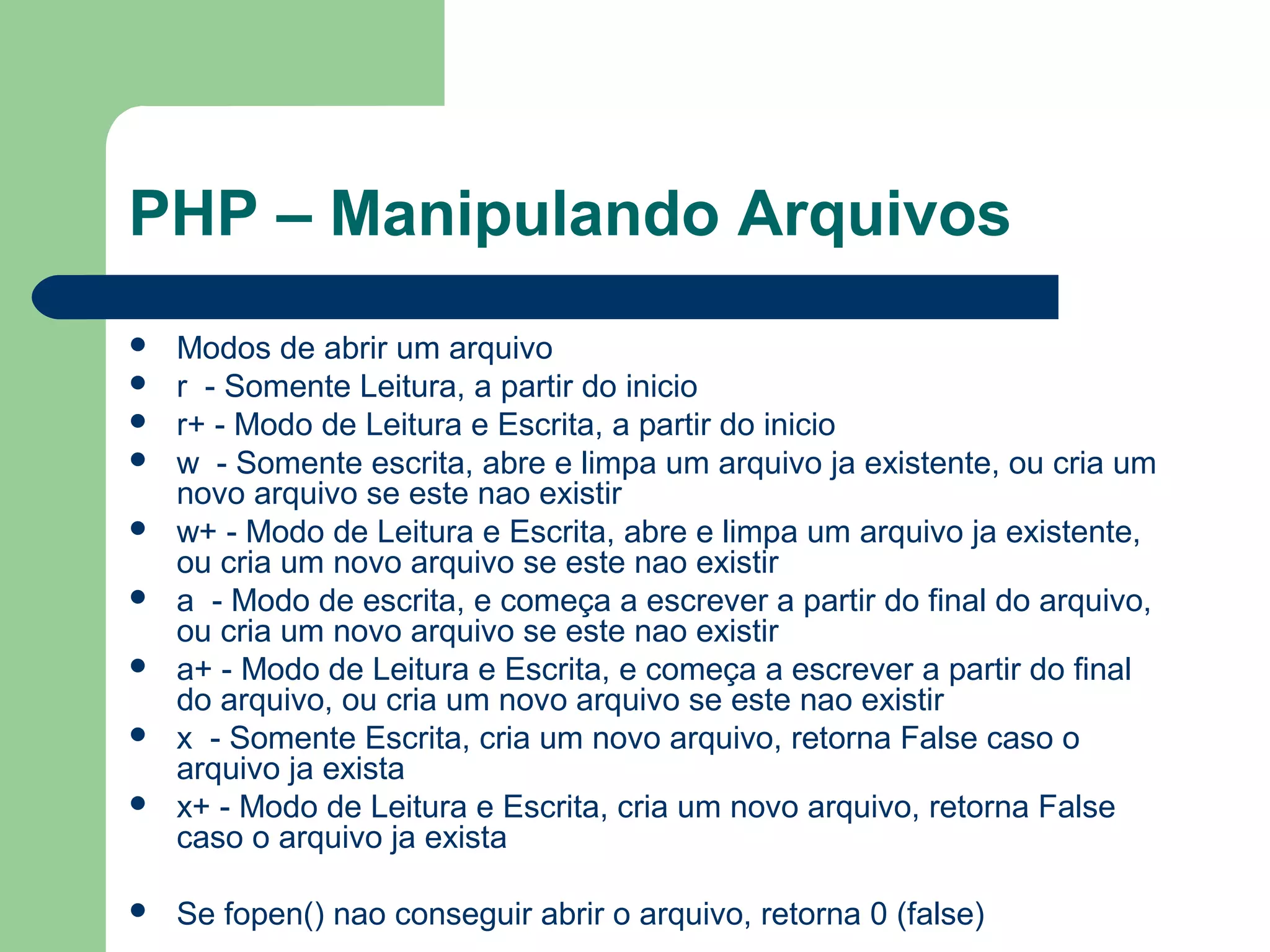 PHP – Manipulando Arquivos

- Modos de abrir um arquivo
- r - Somente Leitura, a partir do inicio
- r+ - Modo de Leitura e Escrita, a partir do inicio
- w - Somente escrita, abre e limpa um arquivo ja existente, ou cria um novo arquivo se este nao existir
- w+ - Modo de Leitura e Escrita, abre e limpa um arquivo ja existente, ou cria um novo arquivo se este nao existir
- a - Modo de escrita, e começa a escrever a partir do final do arquivo, ou cria um novo arquivo se este nao existir
- a+ - Modo de Leitura e Escrita, e começa a escrever a partir do final do arquivo, ou cria um novo arquivo se este nao existir
- x - Somente Escrita, cria um novo arquivo, retorna False caso o arquivo ja exista
- x+ - Modo de Leitura e Escrita, cria um novo arquivo, retorna False caso o arquivo ja exista

- Se fopen() nao conseguir abrir o arquivo, retorna 0 (false)